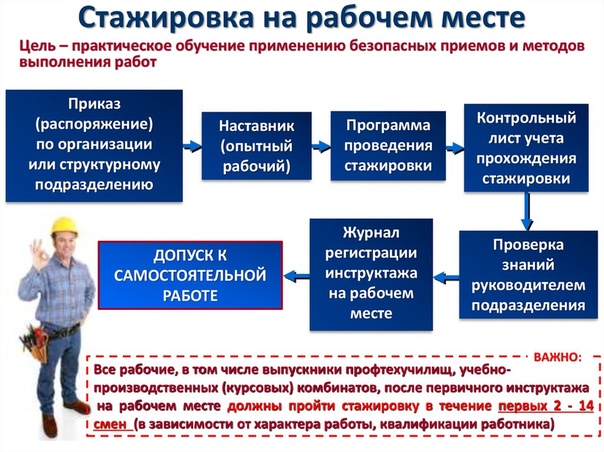 Стажировка на рабочем месте

Цель – практическое обучение применению безопасных приемов и методов выполнения работ

Приказ (распоряжение) по организации или структурному подразделению

Наставник (опытный рабочий)

Программа проведения стажировки

Контрольный лист учета прохождения стажировки

Проверка знаний руководителем подразделения

Журнал регистрации инструктажа на рабочем месте

ДОПУСК К САМОСТОЯТЕЛЬНОЙ РАБОТЕ

ВАЖНО:

Все рабочие, в том числе выпускники профтехучилищ, учебно-производственных (курсовых) комбинатов, после первичного инструктажа на рабочем месте должны пройти стажировку в течение первых 2 - 14 смен (в зависимости от характера работы, квалификации работника)